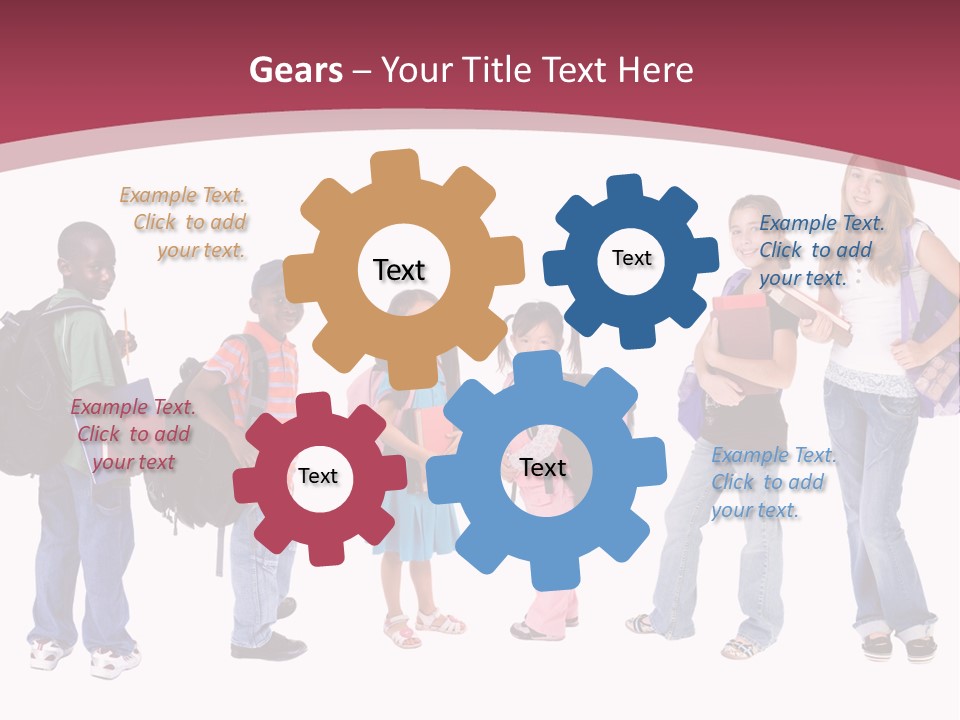 Gears – Your Title Text Here

Example Text. Click to add your text.

Text

Text

Example Text. Click to add your text.

Example Text. Click to add your text

Text

Text

Example Text. Click to add your text.